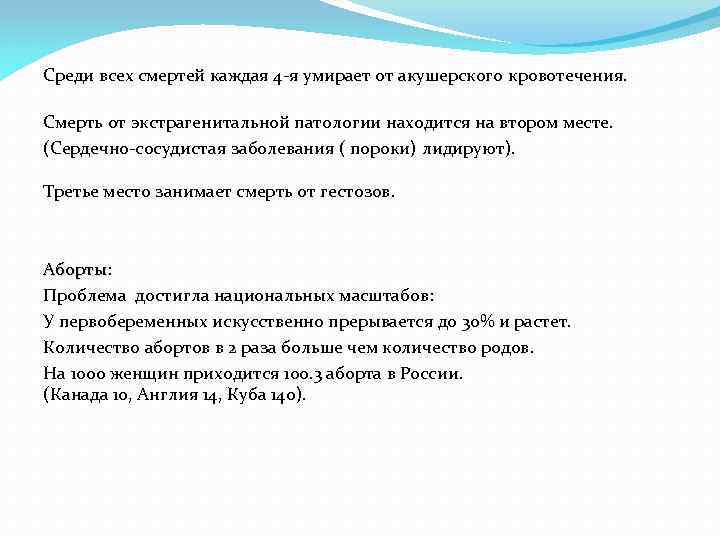 Среди всех смертей каждая 4-я умирает от акушерского кровотечения.

Смерть от экстрагенитальной патологии находится на втором месте. (Сердечно-сосудистая заболевания ( пороки) лидируют).

Третье место занимает смерть от гестозов.

Аборты:
Проблема достигла национальных масштабов:
У первобеременных искусственно прерывается до 30% и растет.
Количество абортов в 2 раза больше чем количество родов.
На 1000 женщин приходится 100.3 аборта в России.
(Канада 10, Англия 14, Куба 140).